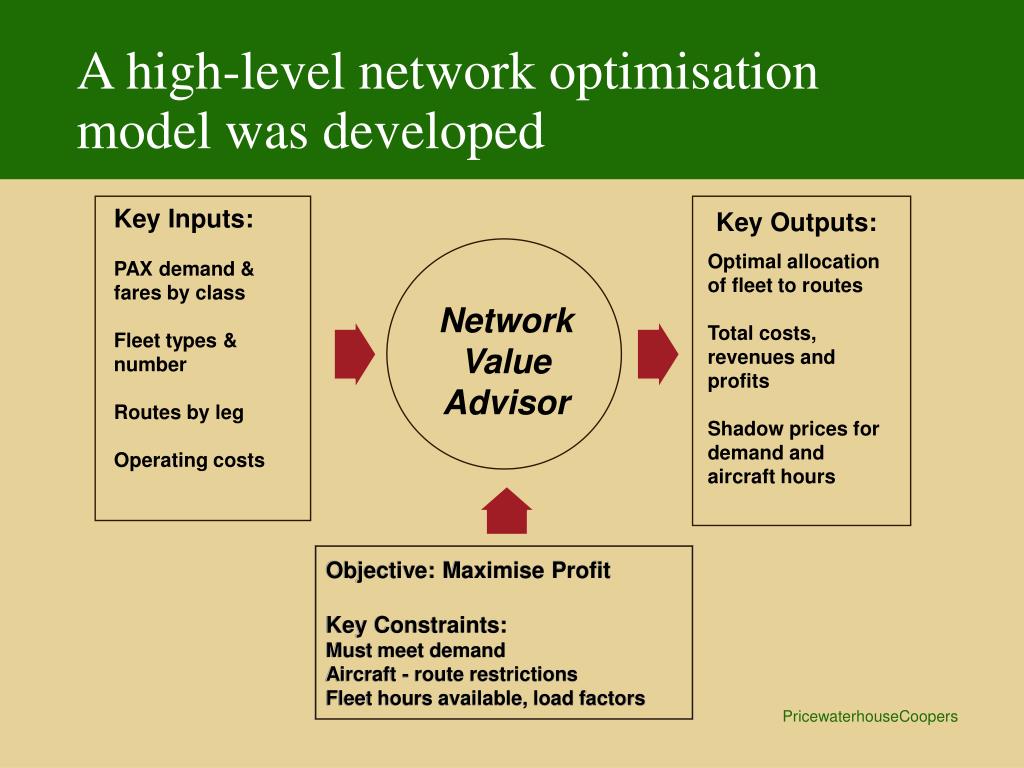 A high-level network optimisation model was developed

Key Inputs:

PAX demand & fares by class

Fleet types & number

Routes by leg

Operating costs

Network Value Advisor

Key Outputs:

Optimal allocation of fleet to routes

Total costs, revenues and profits

Shadow prices for demand and aircraft hours

Objective: Maximise Profit

Key Constraints:
Must meet demand
Aircraft - route restrictions
Fleet hours available, load factors

PricewaterhouseCoopers